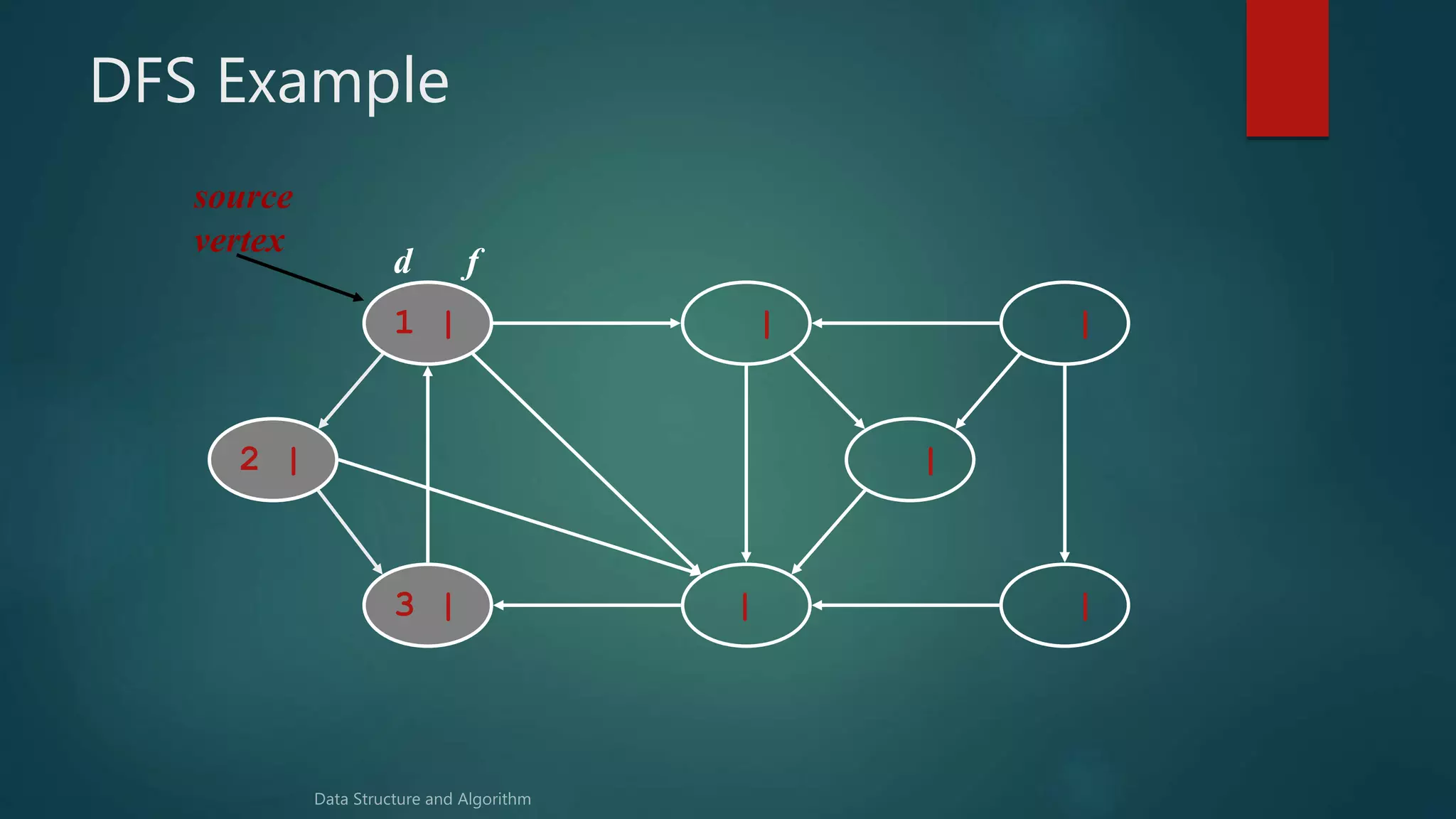 DFS Example

source vertex

d f

1 |

|

|

2 |

|

3 |

|

|

Data Structure and Algorithm